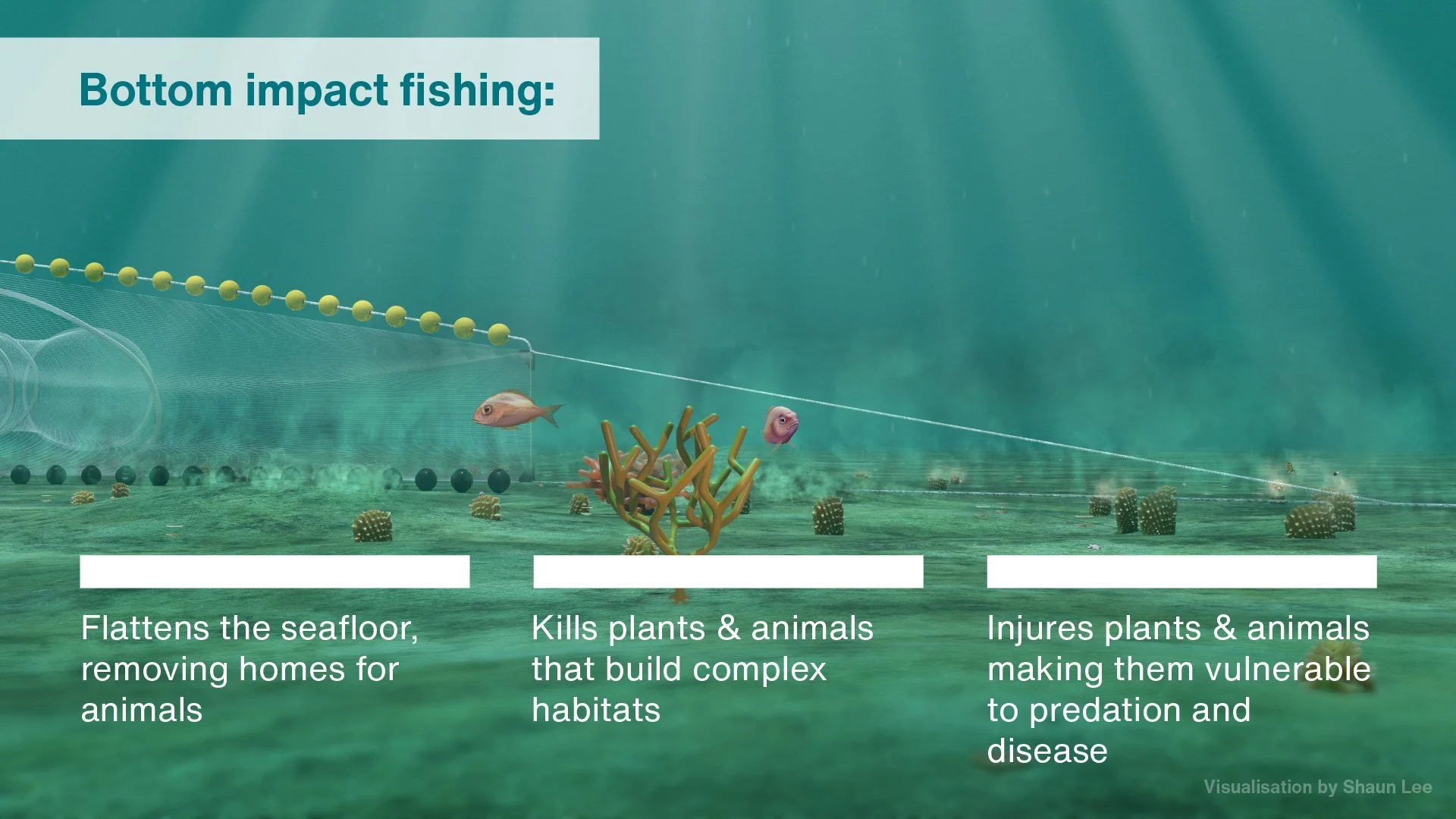 Bottom impact fishing:

Flattens the seafloor, removing homes for animals

Kills plants & animals that build complex habitats

Injures plants & animals making them vulnerable to predation and disease

Visualisation by Shaun Lee